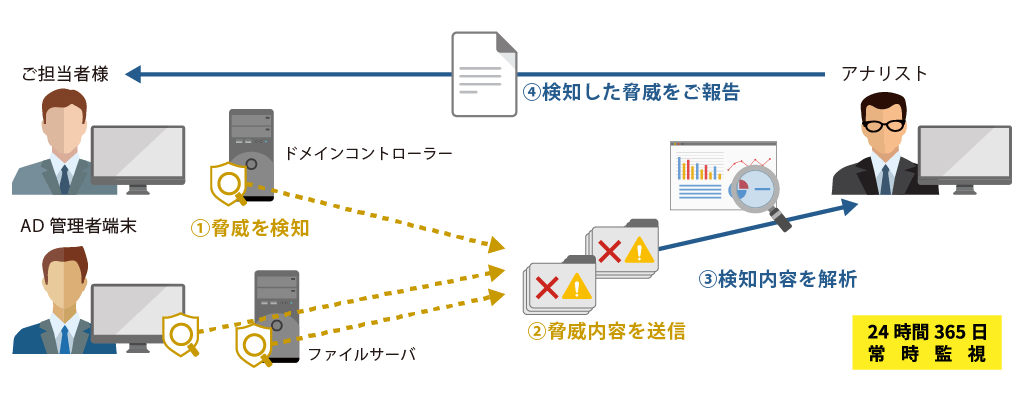 ご担当者様

④検知した脅威をご報告

アナリスト

ドメインコントローラー

AD 管理者端末

①脅威を検知

③検知内容を解析

②脅威内容を送信

ファイルサーバ

24 時間 365 日
常 時 監 視